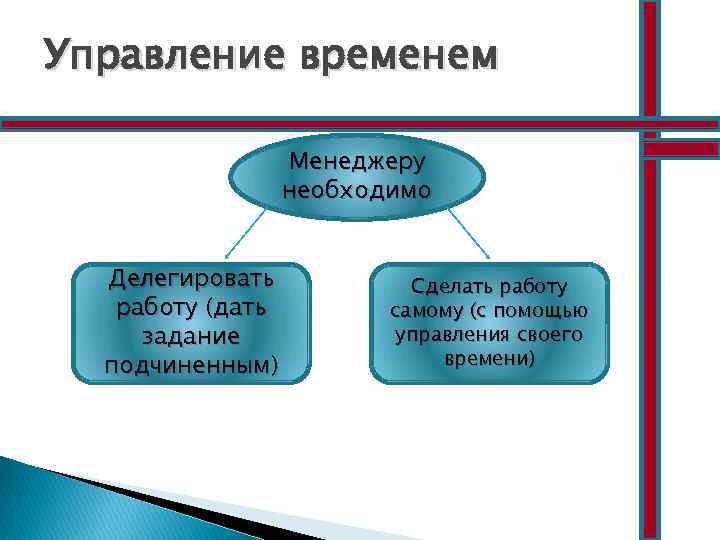 Управление временем

Менеджеру необходимо

Делегировать работу (дать задание подчиненным)

Сделать работу самому (с помощью управления своего времени)